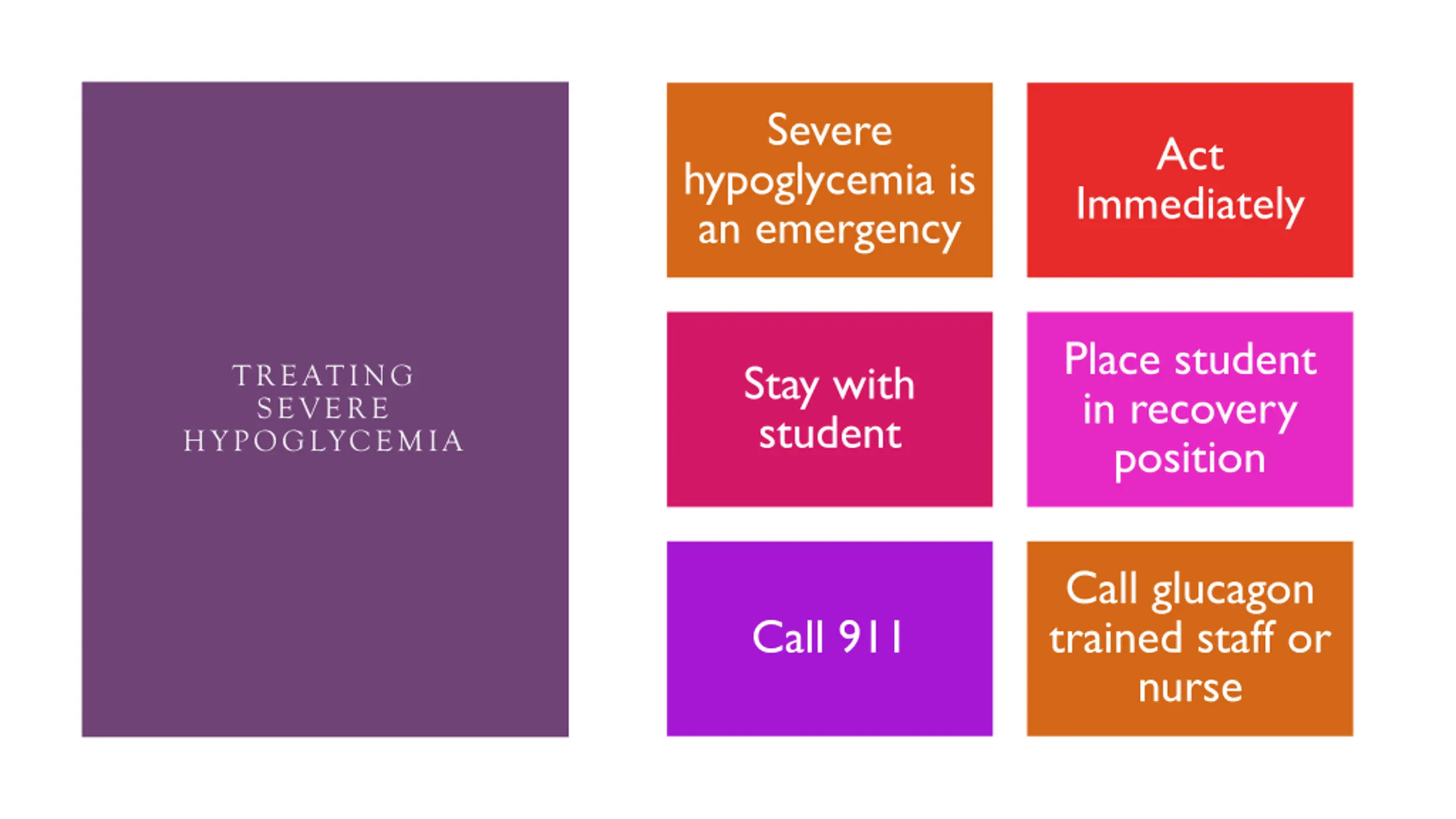 TREATING SEVERE HYPOGLYCEMIA

Severe hypoglycemia is an emergency

Act Immediately

Stay with student

Place student in recovery position

Call 911

Call glucagon trained staff or nurse